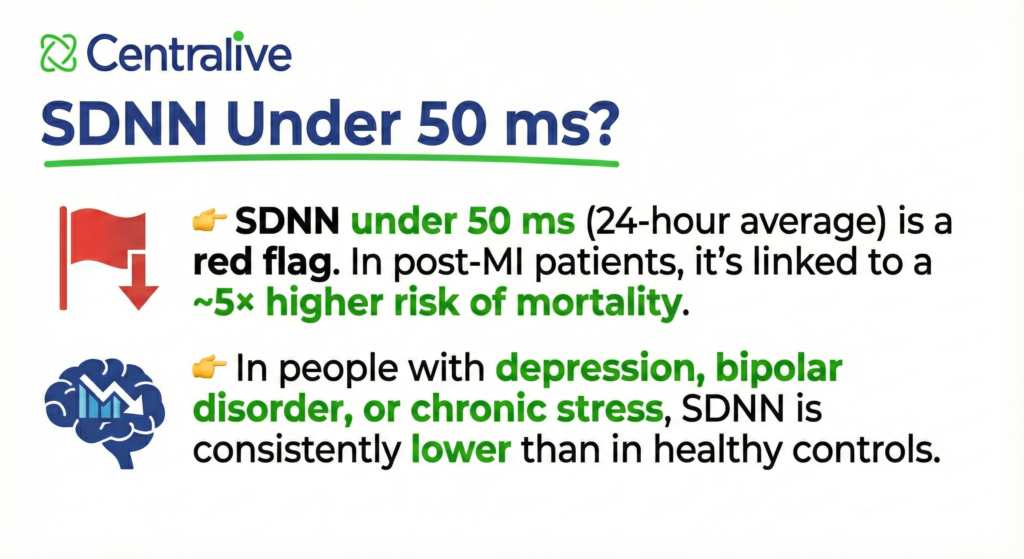 Centralive

SDNN Under 50 ms?

👉 SDNN under 50 ms (24-hour average) is a red flag. In post-MI patients, it's linked to a ~5× higher risk of mortality.

👉 In people with depression, bipolar disorder, or chronic stress, SDNN is consistently lower than in healthy controls.